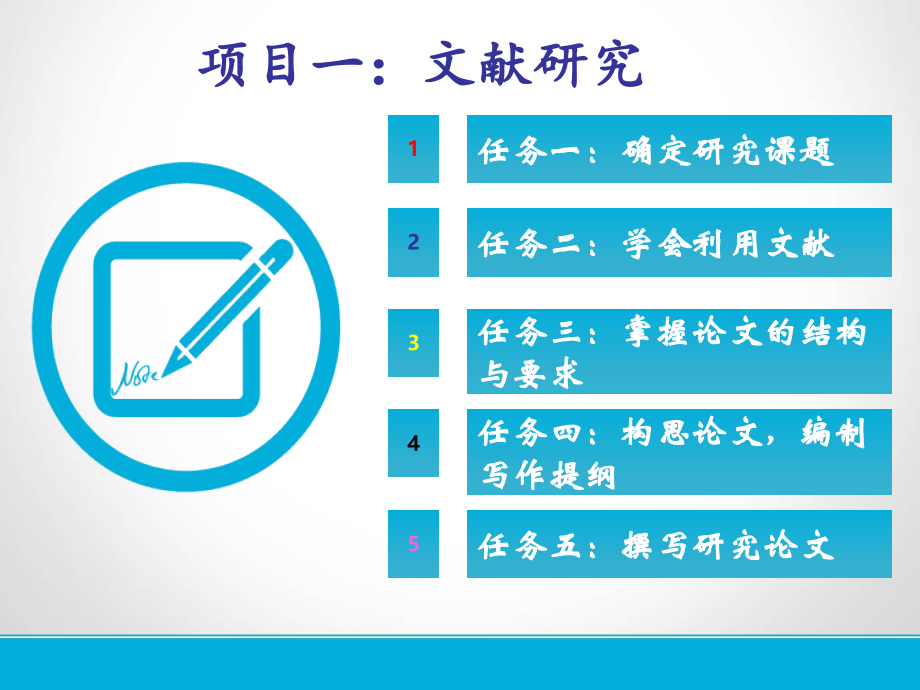 项目一：文献研究

Note

1 任务一：确定研究课题

2 任务二：学会利用文献

3 任务三：掌握论文的结构与要求

4 任务四：构思论文，编制写作提纲

5 任务五：撰写研究论文